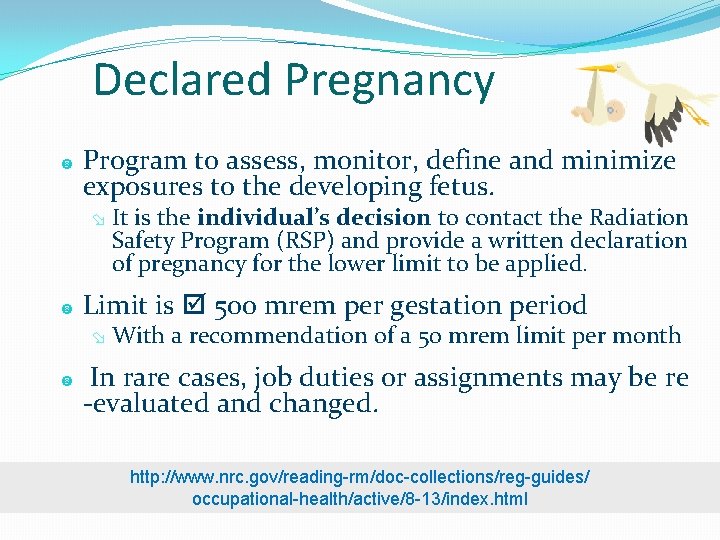 Declared Pregnancy

Program to assess, monitor, define and minimize exposures to the developing fetus.

It is the **individual's decision** to contact the Radiation Safety Program (RSP) and provide a written declaration of pregnancy for the lower limit to be applied.

Limit is ☑ 500 mrem per gestation period

With a recommendation of a 50 mrem limit per month

In rare cases, job duties or assignments may be re -evaluated and changed.

http://www.nrc.gov/reading-rm/doc-collections/reg-guides/occupational-health/active/8-13/index.html